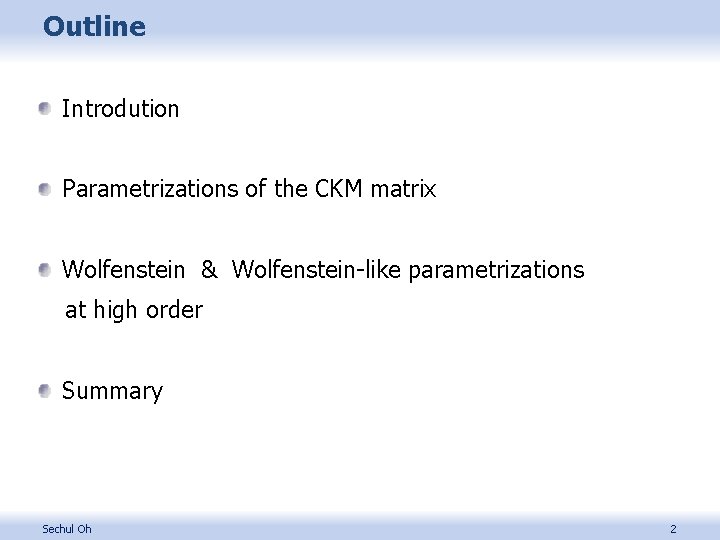 Outline

Introdution

Parametrizations of the CKM matrix

Wolfenstein & Wolfenstein-like parametrizations at high order

Summary

Sechul Oh

2